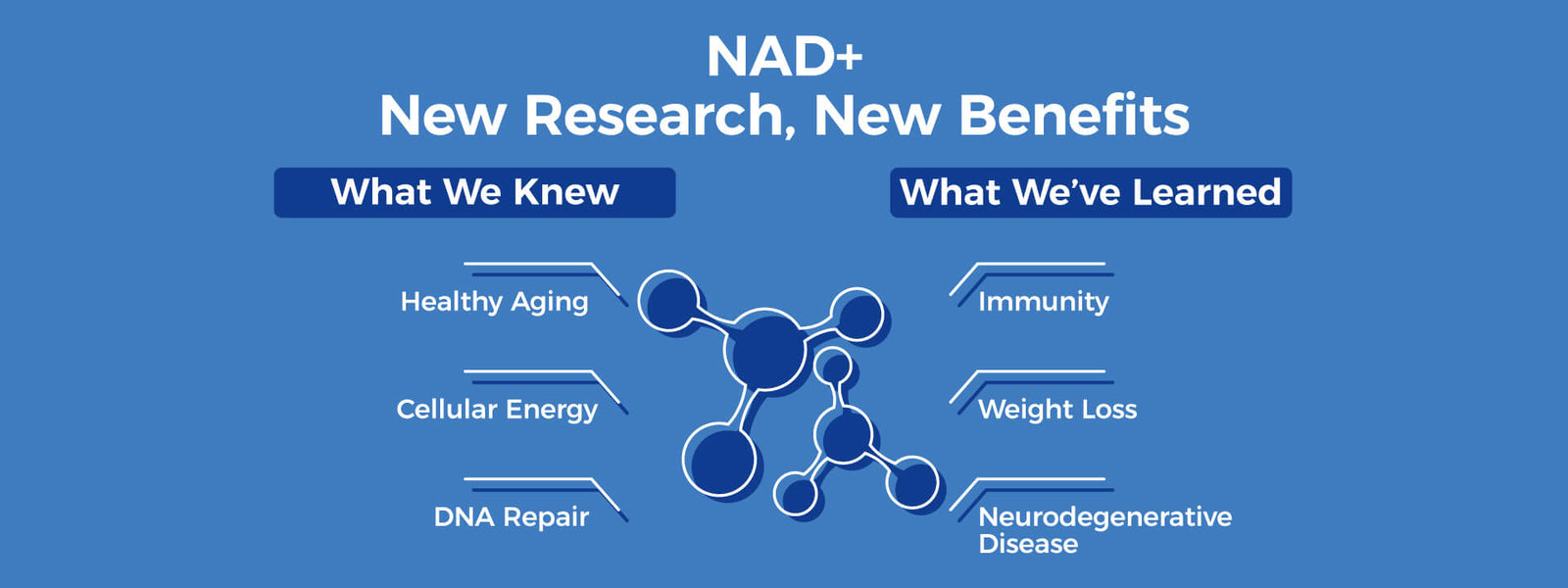 NAD+
New Research, New Benefits

What We Knew

Healthy Aging

Cellular Energy

DNA Repair

What We've Learned

Immunity

Weight Loss

Neurodegenerative Disease